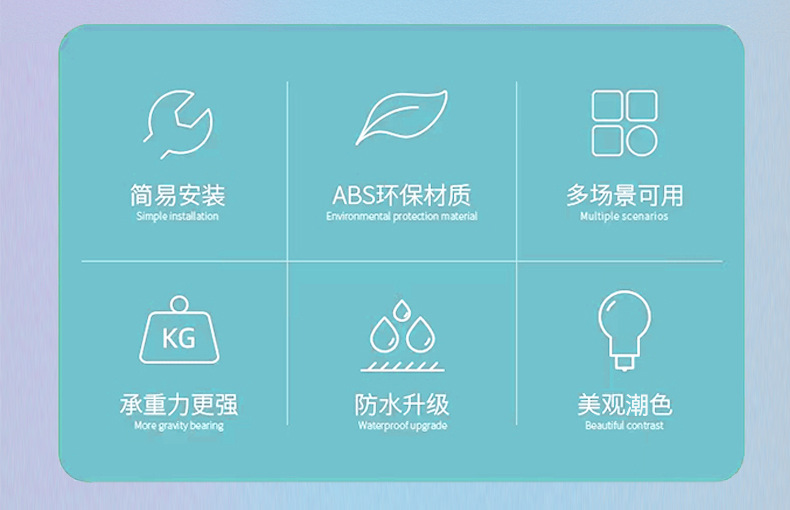 简易安装
Simple installation

ABS环保材质
Environmental protection material

多场景可用
Multiple scenarios

KG

承重力更强
More gravity bearing

防水升级
Waterproof upgrade

美观潮色
Beautiful contrast